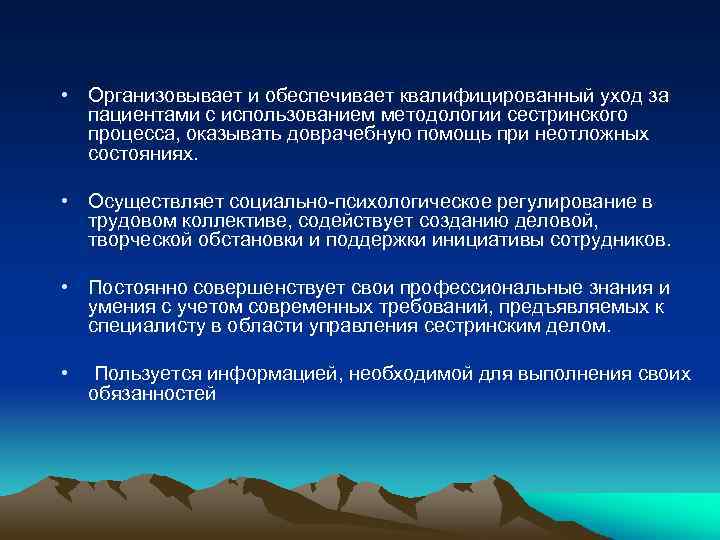 • Организовывает и обеспечивает квалифицированный уход за пациентами с использованием методологии сестринского процесса, оказывать доврачебную помощь при неотложных состояниях.

• Осуществляет социально-психологическое регулирование в трудовом коллективе, содействует созданию деловой, творческой обстановки и поддержки инициативы сотрудников.

• Постоянно совершенствует свои профессиональные знания и умения с учетом современных требований, предъявляемых к специалисту в области управления сестринским делом.

• Пользуется информацией, необходимой для выполнения своих обязанностей